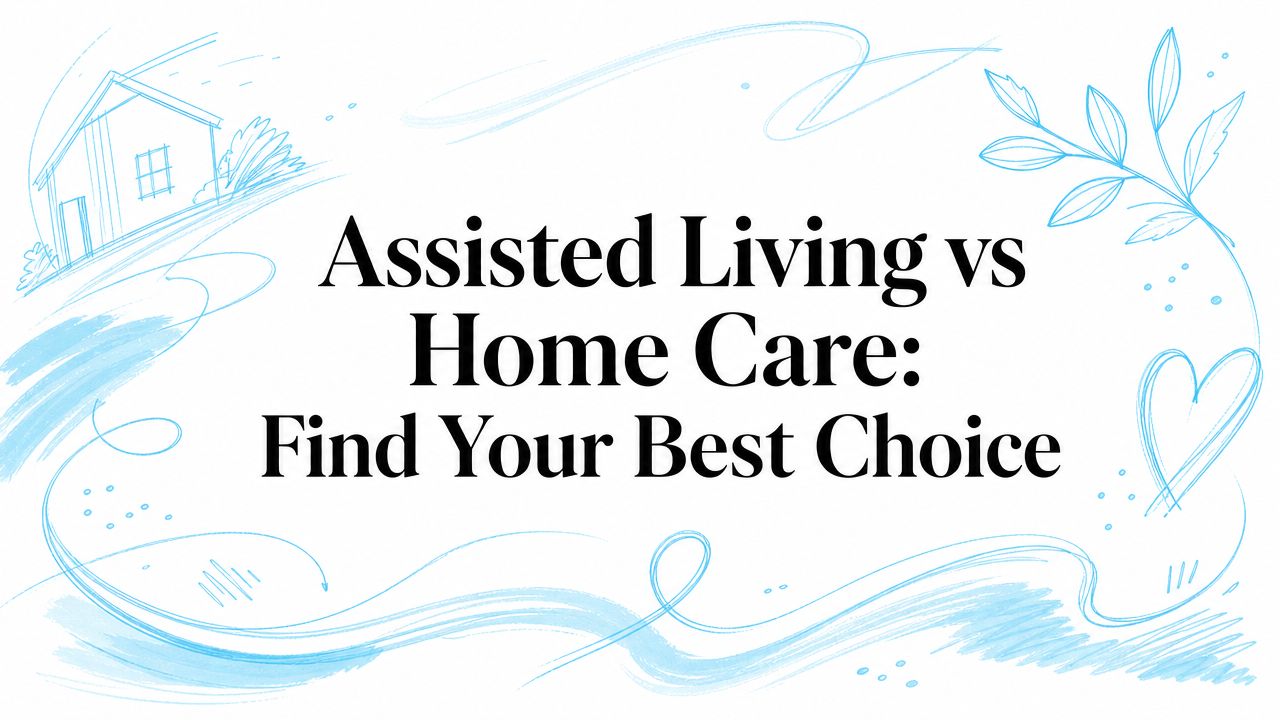 Assisted Living vs Home Care: Find Your Best Choice